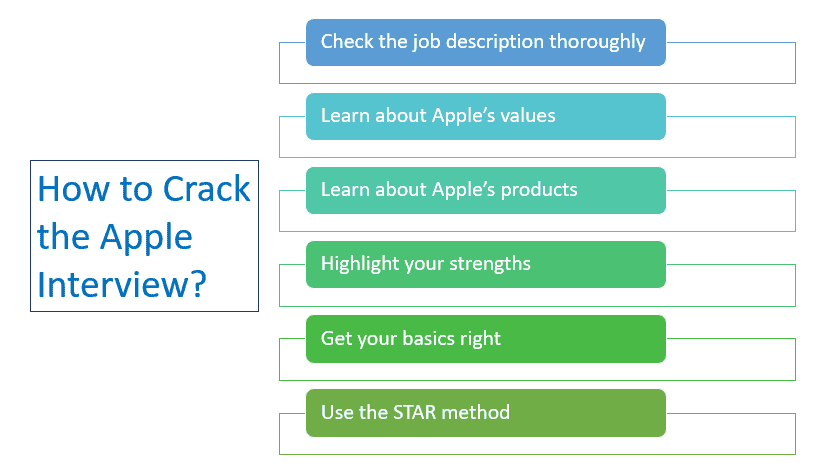 How to Crack the Apple Interview?

Check the job description thoroughly

Learn about Apple’s values

Learn about Apple’s products

Highlight your strengths

Get your basics right

Use the STAR method